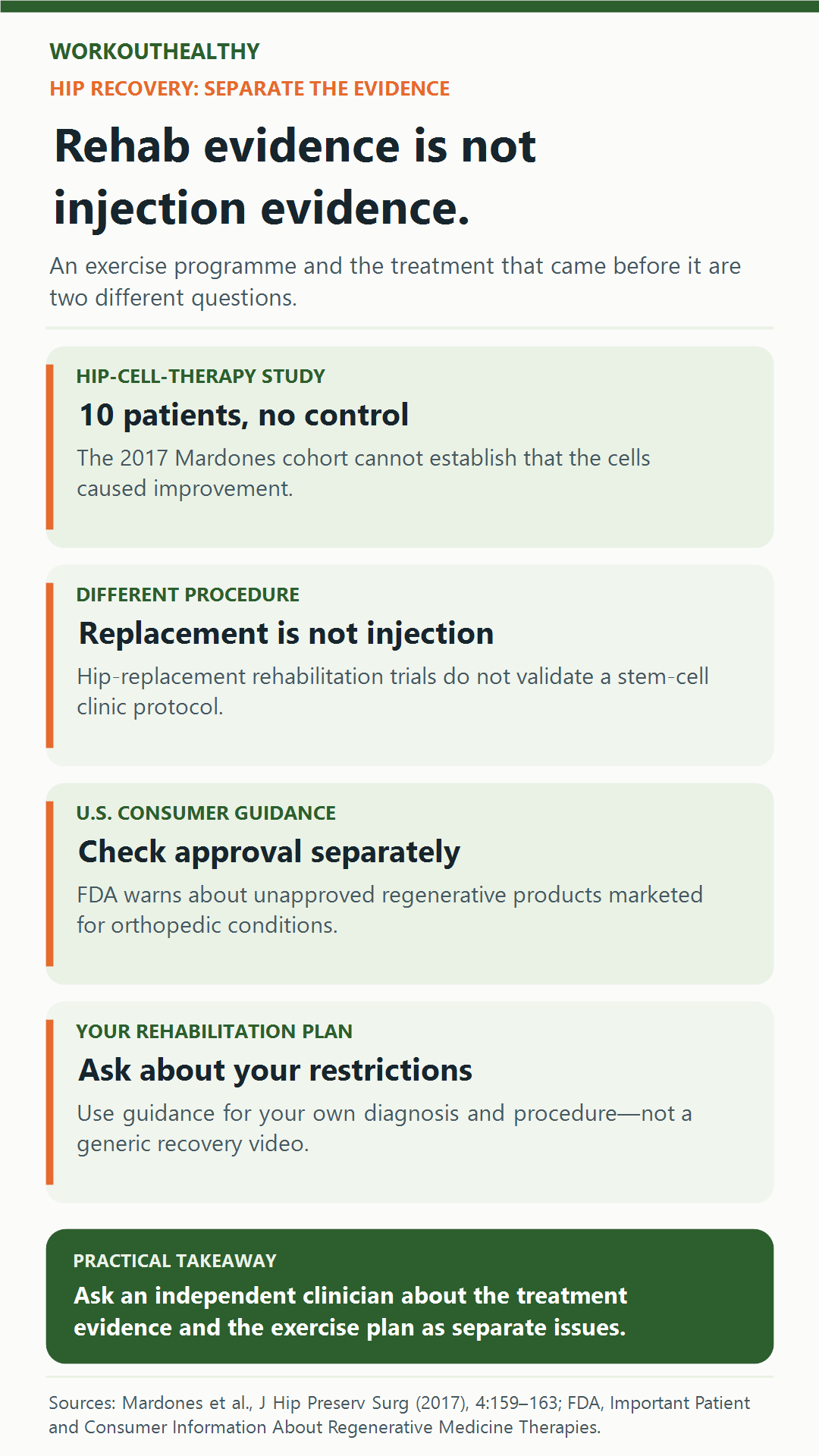 WORKOUTHEALTHY

HIP RECOVERY: SEPARATE THE EVIDENCE

Rehab evidence is not injection evidence.

An exercise programme and the treatment that came before it are two different questions.

HIP-CELL-THERAPY STUDY

10 patients, no control

The 2017 Mardones cohort cannot establish that the cells caused improvement.

DIFFERENT PROCEDURE

Replacement is not injection

Hip-replacement rehabilitation trials do not validate a stem-cell clinic protocol.

U.S. CONSUMER GUIDANCE

Check approval separately

FDA warns about unapproved regenerative products marketed for orthopedic conditions.

YOUR REHABILITATION PLAN

Ask about your restrictions

Use guidance for your own diagnosis and procedure—not a generic recovery video.

PRACTICAL TAKEAWAY

Ask an independent clinician about the treatment evidence and the exercise plan as separate issues.

Sources: Mardones et al., J Hip Preserv Surg (2017), 4:159–163; FDA, Important Patient and Consumer Information About Regenerative Medicine Therapies.